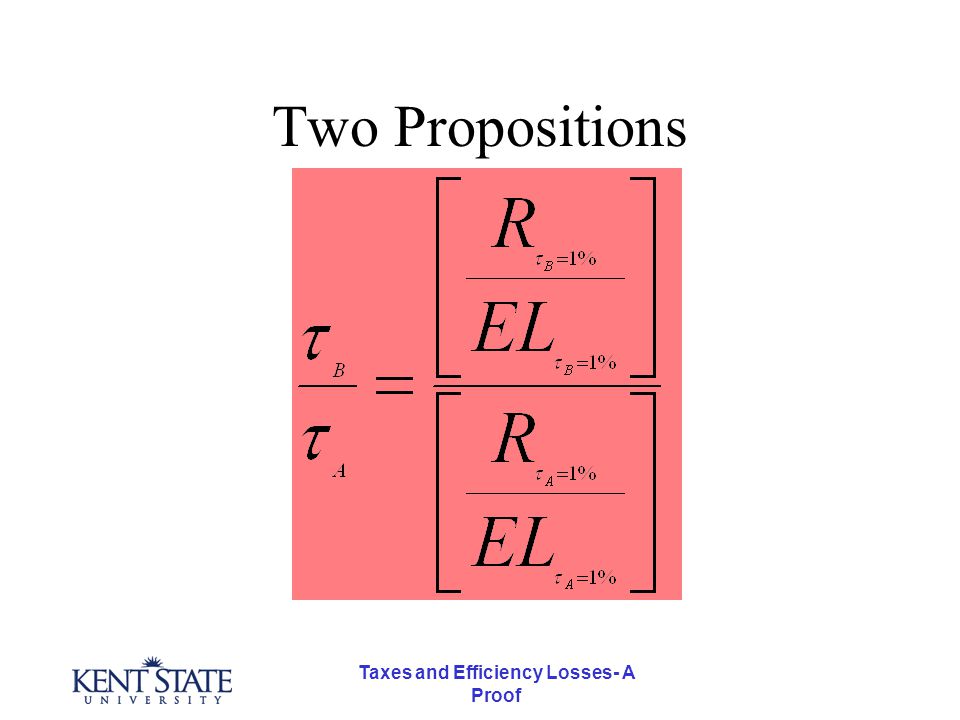 Two Propositions

$\frac{\tau_B}{\tau_A} = \frac{\left[\frac{R_{\tau_B=1\%}}{EL_{\tau_B=1\%}}\right]}{\left[\frac{R_{\tau_A=1\%}}{EL_{\tau_A=1\%}}\right]}$

KENT STATE UNIVERSITY

Taxes and Efficiency Losses- A Proof